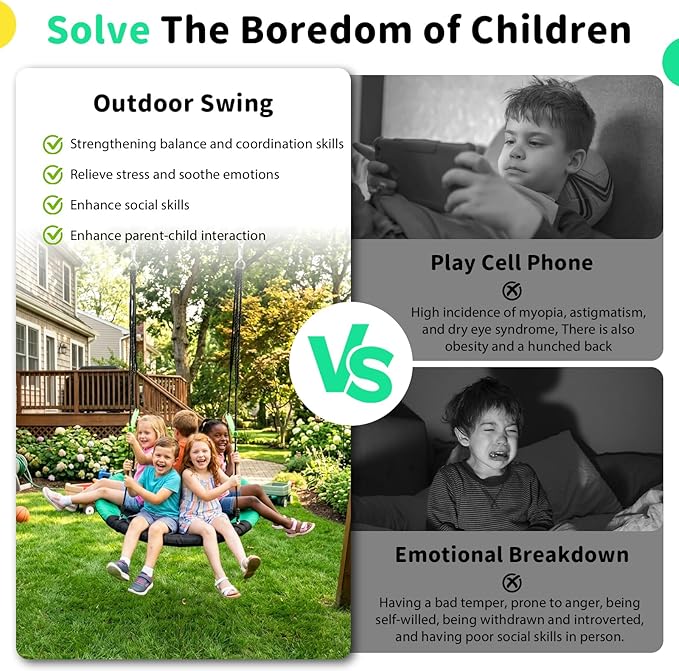 Solve The Boredom of Children

Outdoor Swing

Strengthening balance and coordination skills

Relieve stress and soothe emotions

Enhance social skills

Enhance parent-child interaction

VS

Play Cell Phone

High incidence of myopia, astigmatism, and dry eye syndrome, There is also obesity and a hunched back

Emotional Breakdown

Having a bad temper, prone to anger, being self-willed, being withdrawn and introverted, and having poor social skills in person.